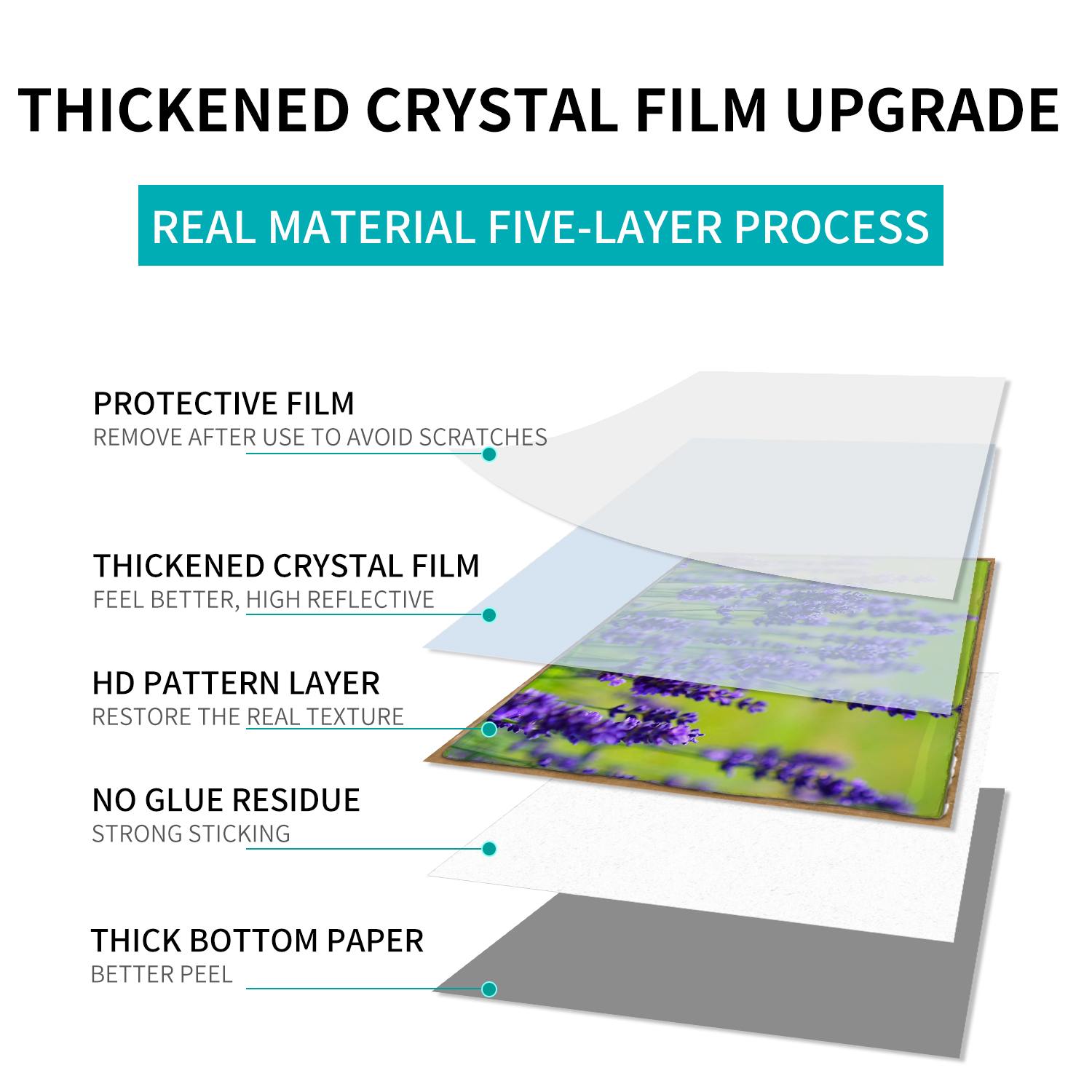 THICKENED CRYSTAL FILM UPGRADE

REAL MATERIAL FIVE-LAYER PROCESS

PROTECTIVE FILM
REMOVE AFTER USE TO AVOID SCRATCHES

THICKENED CRYSTAL FILM
FEEL BETTER, HIGH REFLECTIVE

HD PATTERN LAYER
RESTORE THE REAL TEXTURE

NO GLUE RESIDUE
STRONG STICKING

THICK BOTTOM PAPER
BETTER PEEL